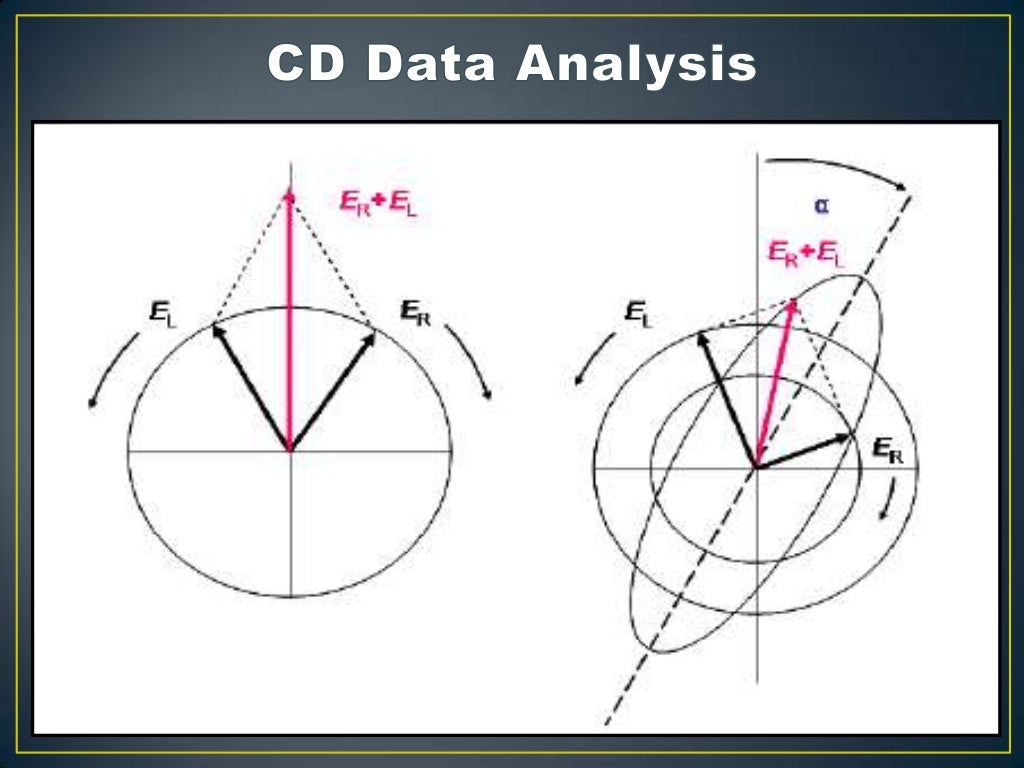 CD Data Analysis

$E_R + E_L$

$E_L$

$E_R$

$\alpha$

$E_R + E_L$

$E_L$

$E_R$